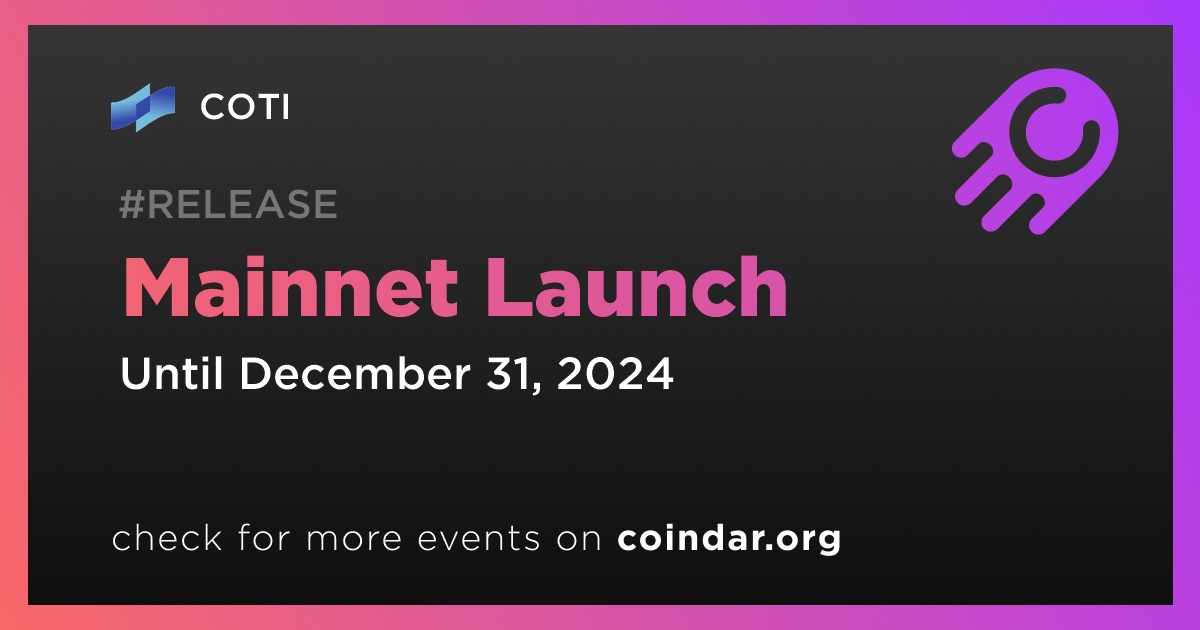 COTI

#RELEASE

Mainnet Launch

Until December 31, 2024

check for more events on coindar.org